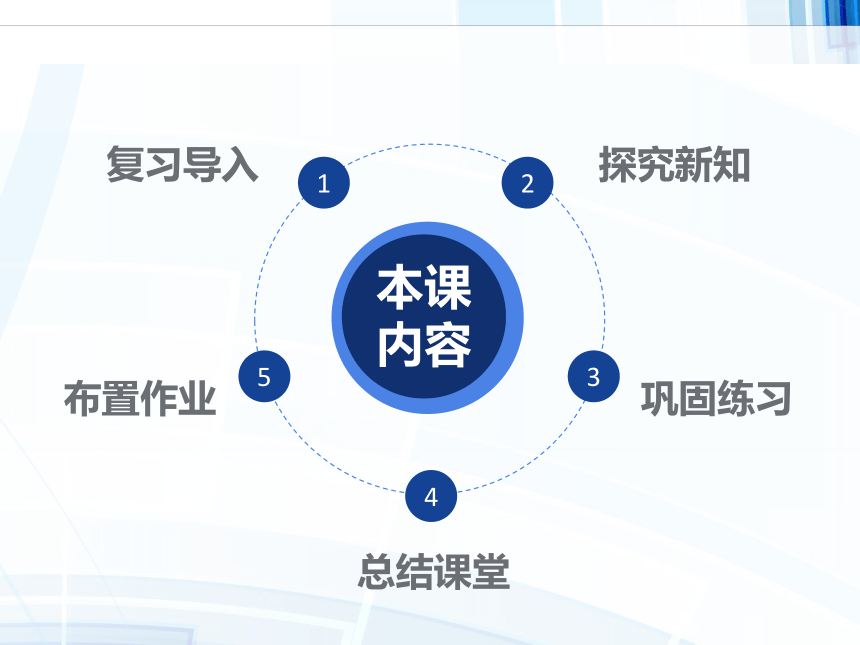 本课内容

1 复习导入

2 探究新知

3 巩固练习

4 总结课堂

5 布置作业